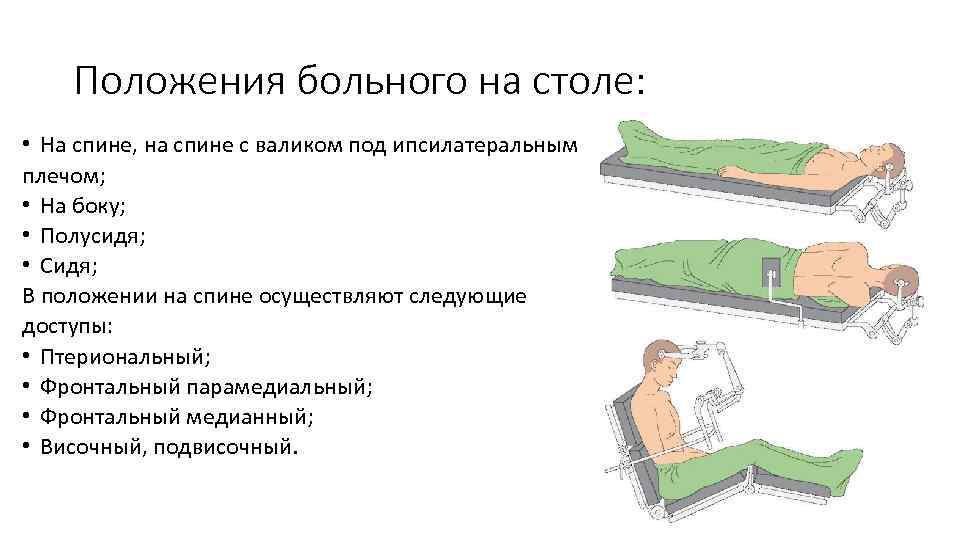 Положения больного на столе:

• На спине, на спине с валиком под ипсилатеральным плечом;
• На боку;
• Полусидя;
• Сидя;
В положении на спине осуществляют следующие доступы:
• Птериональный;
• Фронтальный парамедиальный;
• Фронтальный медианный;
• Височный, подвисочный.